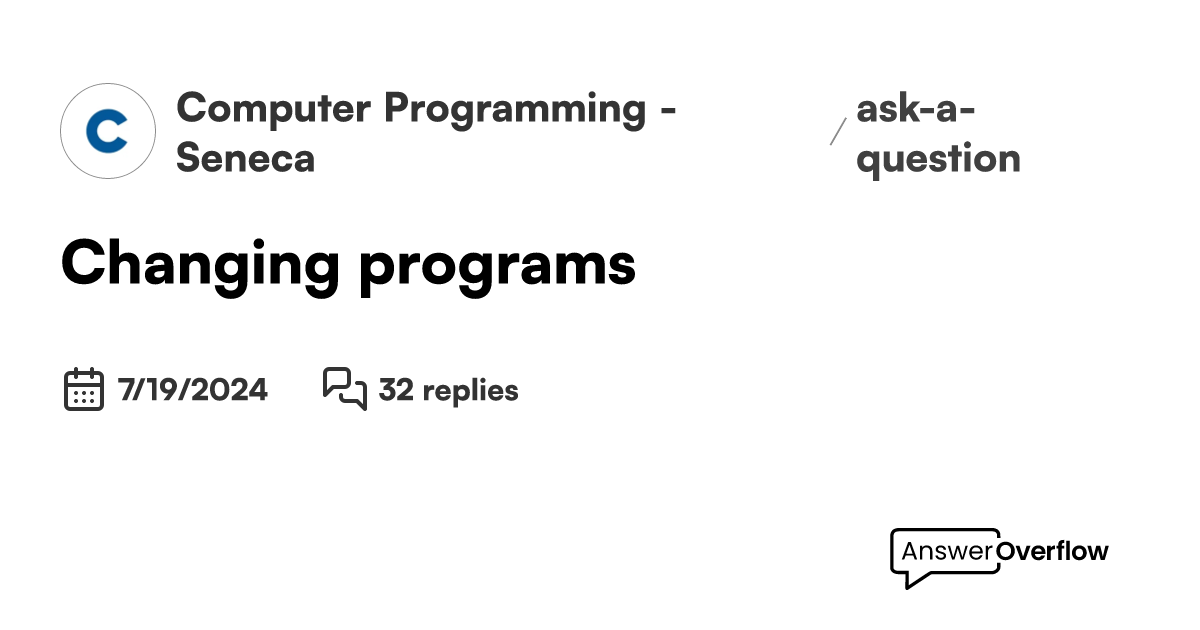 C

Computer Programming - Seneca

/

ask-a-question

Changing programs

7/19/2024

32 replies

AnswerOverflow